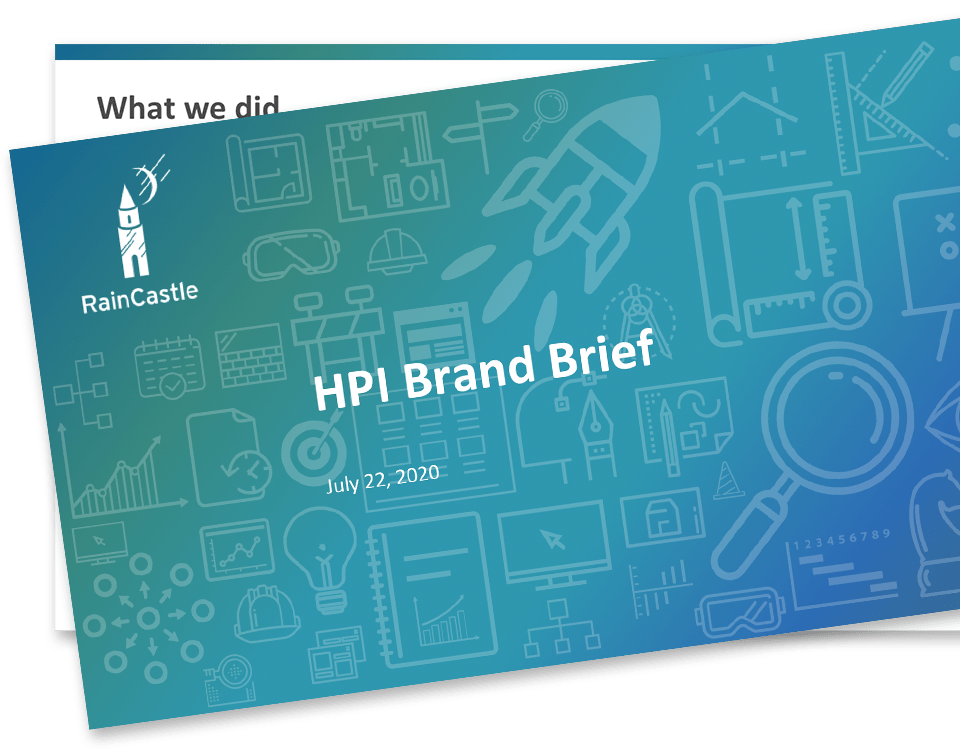 What we did

RainCastle

HPI Brand Brief

July 22, 2020

1 2 3 4 5 6 7 8 9